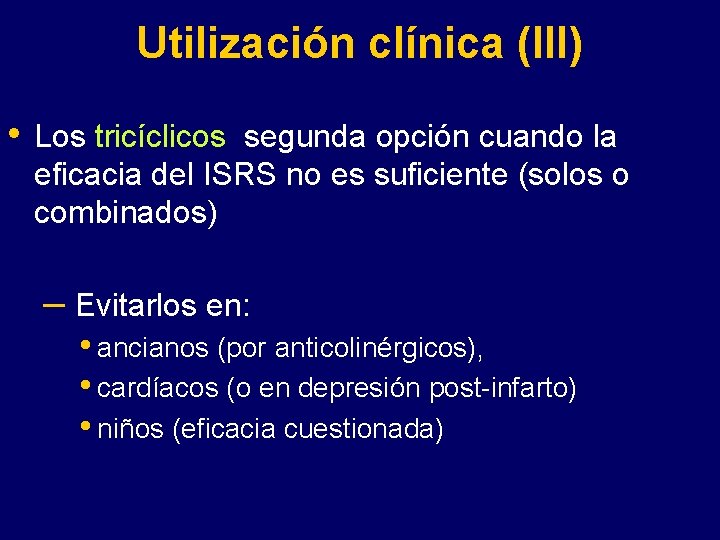 Utilización clínica (III)

• Los tricíclicos segunda opción cuando la eficacia del ISRS no es suficiente (solos o combinados)

– Evitarlos en:
• ancianos (por anticolinérgicos),
• cardíacos (o en depresión post-infarto)
• niños (eficacia cuestionada)